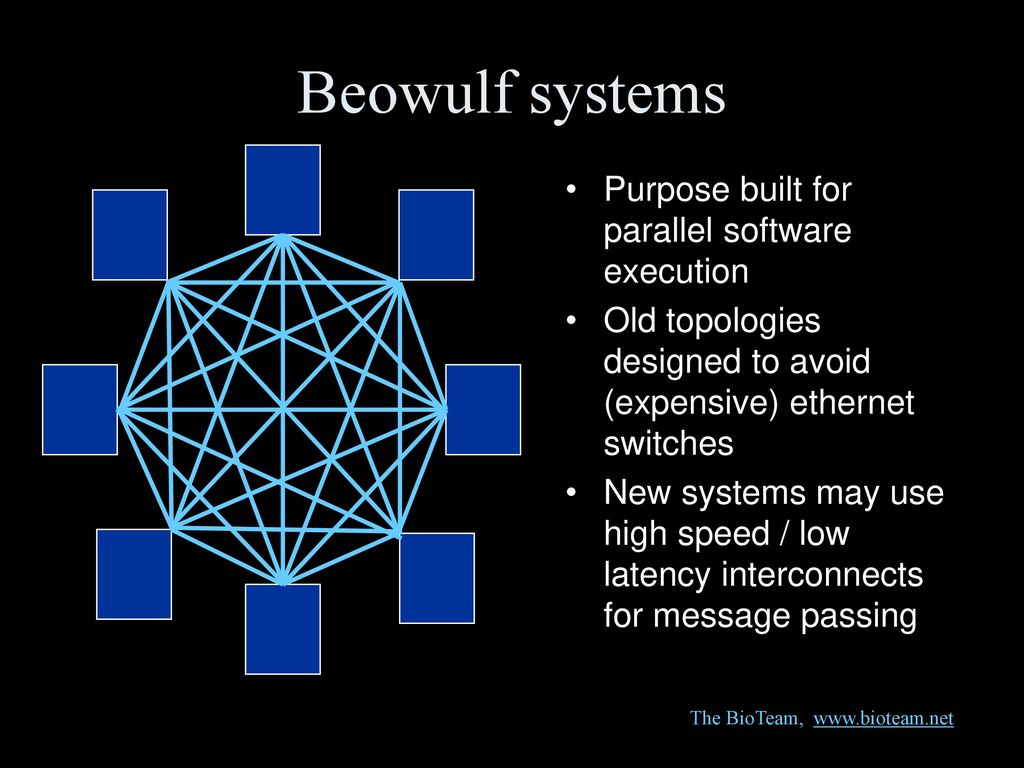 Beowulf systems

• Purpose built for parallel software execution
• Old topologies designed to avoid (expensive) ethernet switches
• New systems may use high speed / low latency interconnects for message passing

The BioTeam, www.bioteam.net